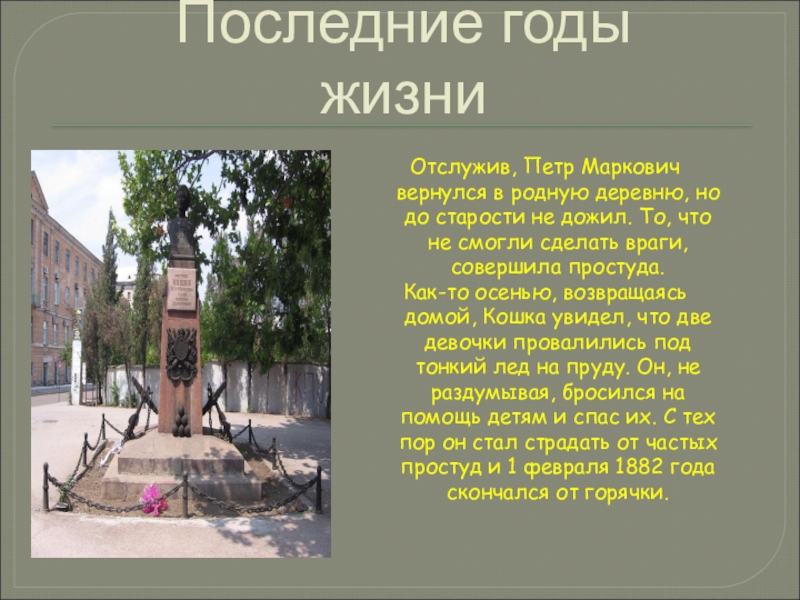 Последние годы жизни

Отслужив, Петр Маркович вернулся в родную деревню, но до старости не дожил. То, что не смогли сделать враги, совершила простуда.
Как-то осенью, возвращаясь домой, Кошка увидел, что две девочки провалились под тонкий лед на пруду. Он, не раздумывая, бросился на помощь детям и спас их. С тех пор он стал страдать от частых простуд и 1 февраля 1882 года скончался от горячки.